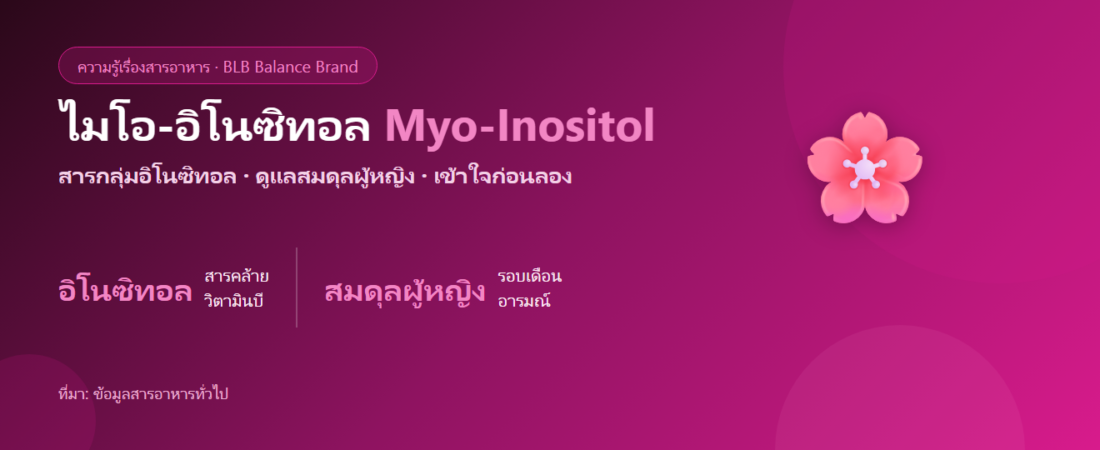 ความรู้เรื่องสารอาหาร · BLB Balance Brand

ไมโอ-อิโนซิทอล Myo-Inositol

สารกลุ่มอิโนซิทอล · ดูแลสมดุลผู้หญิง · เข้าใจก่อนลอง

อิโนซิทอล สารคล้าย วิตามินบี

สมดุลผู้หญิง รอบเดือน อารมณ์

ที่มา: ข้อมูลสารอาหารทั่วไป